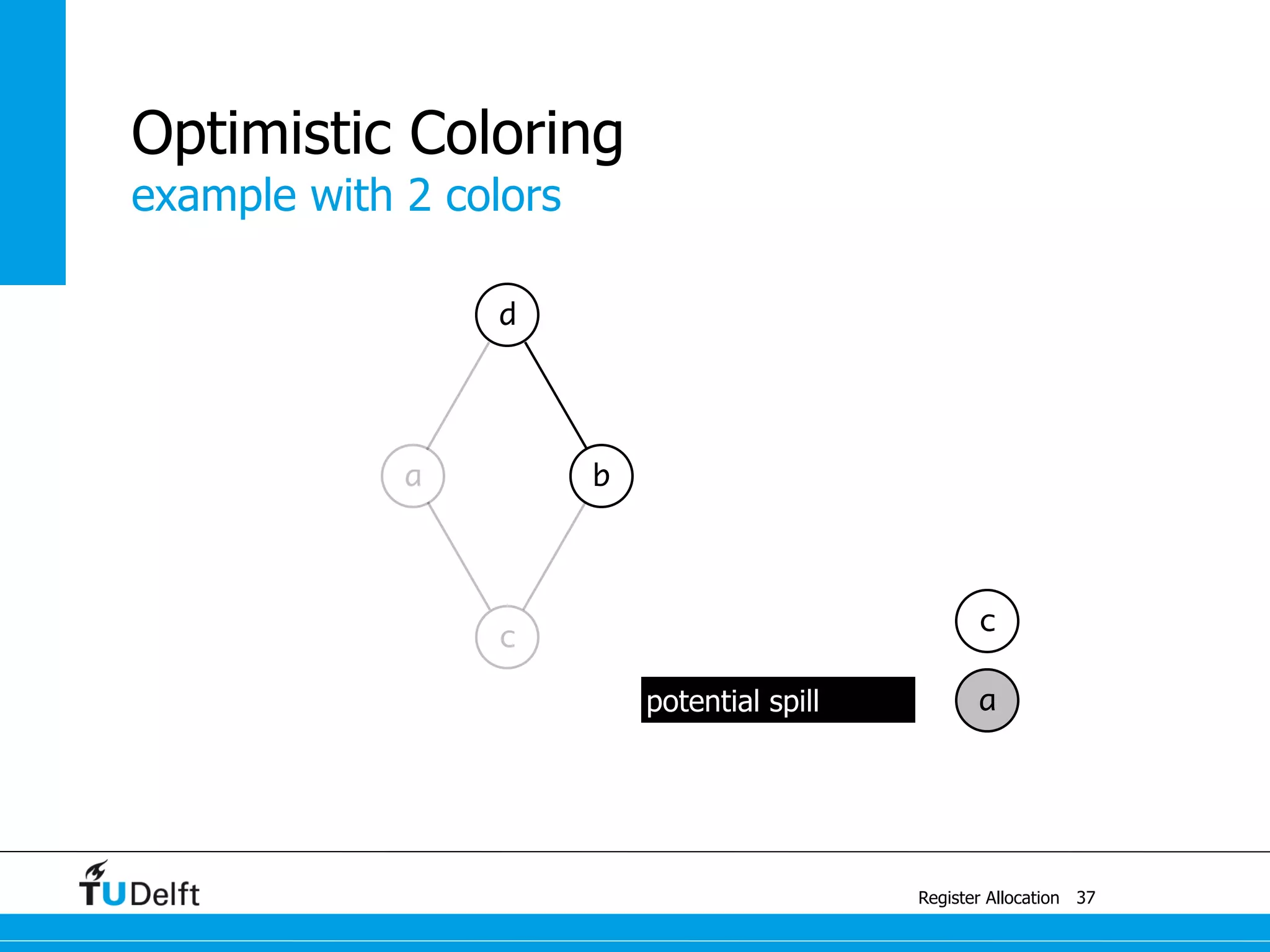 Optimistic Coloring
example with 2 colors

d
a
b
c

c
potential spill
a

TUDelft
Register Allocation 37